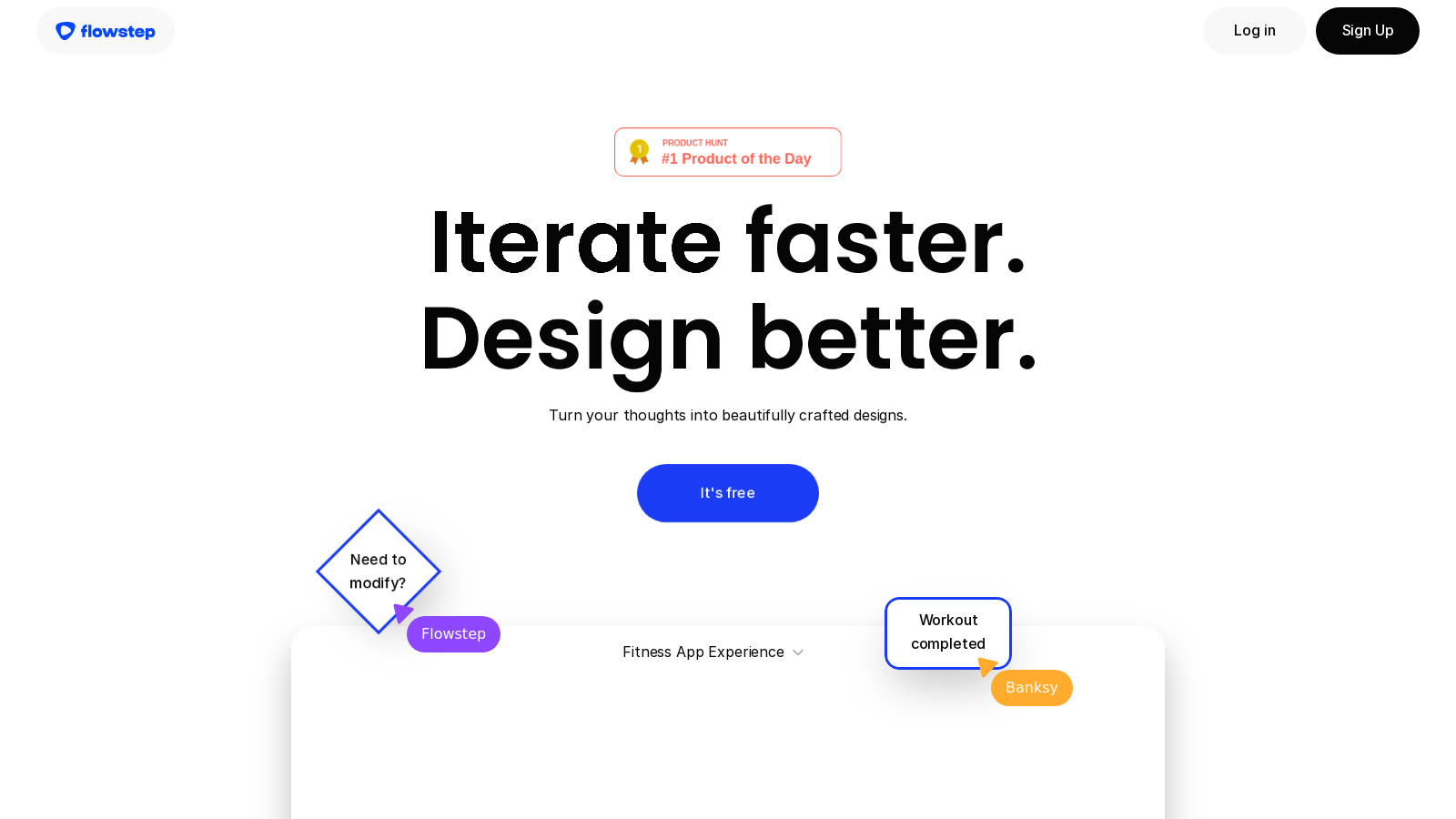 flowstep

Log in

Sign Up

1

PRODUCT HUNT
#1 Product of the Day

Iterate faster.
Design better.

Turn your thoughts into beautifully crafted designs.

It's free

Need to modify?

Flowstep

Fitness App Experience

Workout completed

Banksy